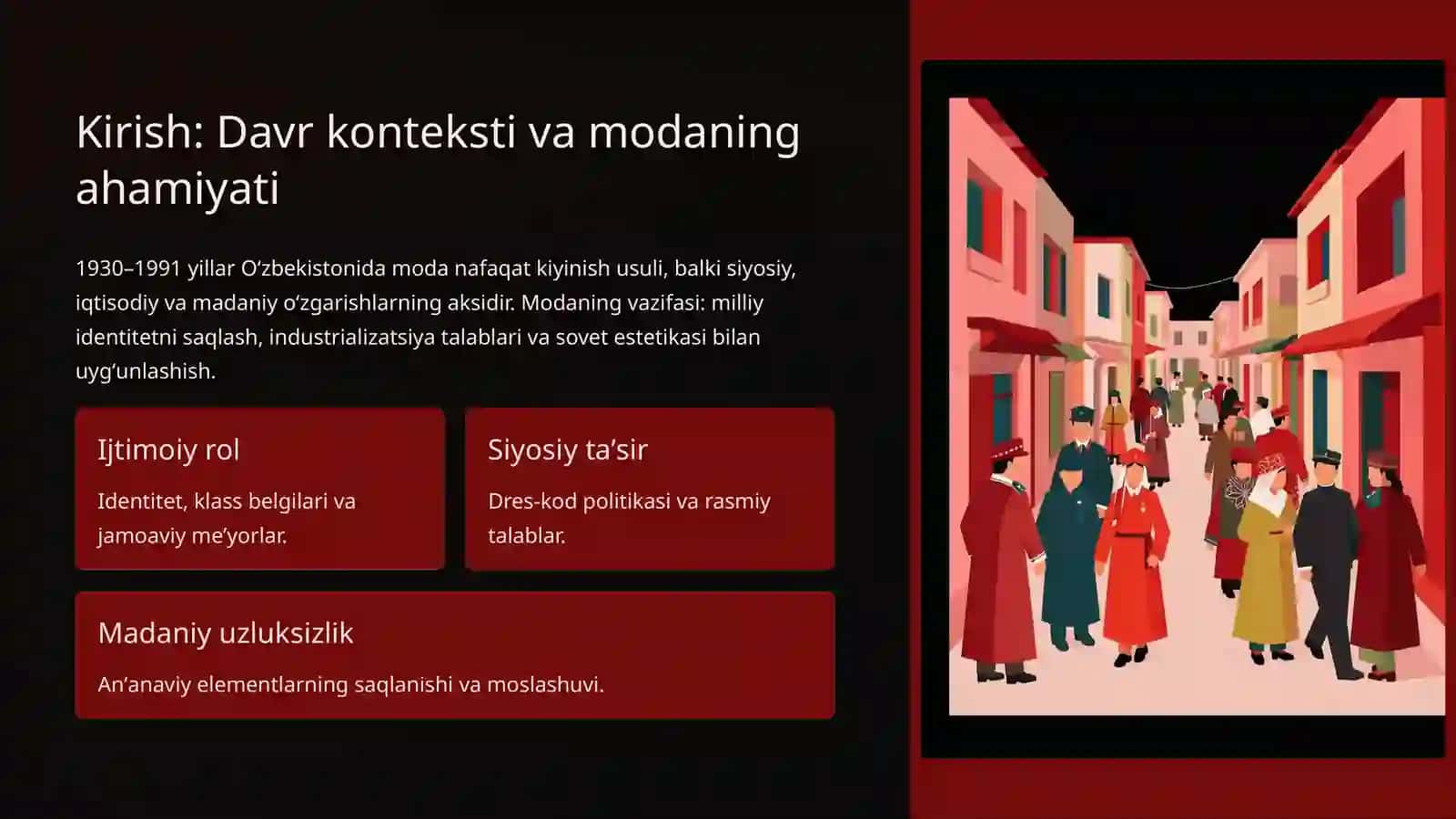 Kirish: Davr konteksti va modaning ahamiyati

1930–1991 yillar O‘zbekistonida moda nafaqat kiyinish usuli, balki siyosiy, iqtisodiy va madaniy o‘zgarishlarning aksidir. Modaning vazifasi: milliy identitetni saqlash, industrializatsiya talablari va sovet estetikasi bilan uyg‘unlashish.

Ijtimoiy rol

Identitet, klass belgilari va jamoaviy me’yorlar.

Siyosiy ta’sir

Dres-kod politikasi va rasmiy talablar.

Madaniy uzluksizlik

An’anaviy elementlarning saqlanishi va moslashuvi.